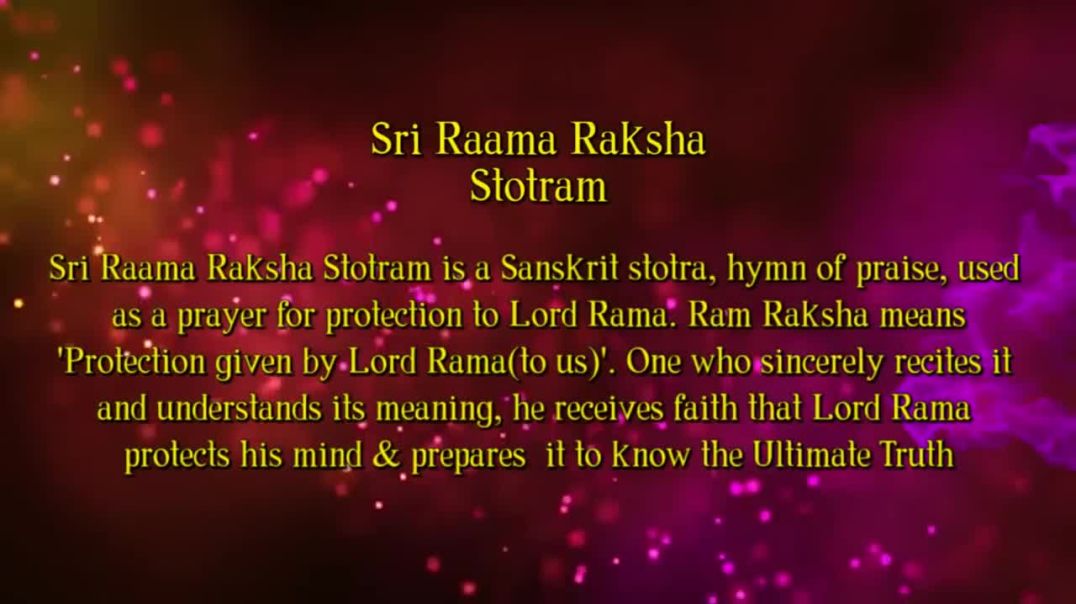 Sri Raama Raksha Stotram

Sri Raama Raksha Stotram is a Sanskrit stotra, hymn of praise, used as a prayer for protection to Lord Rama. Ram Raksha means 'Protection given by Lord Rama(to us)'. One who sincerely recites it and understands its meaning, he receives faith that Lord Rama protects his mind & prepares it to know the Ultimate Truth